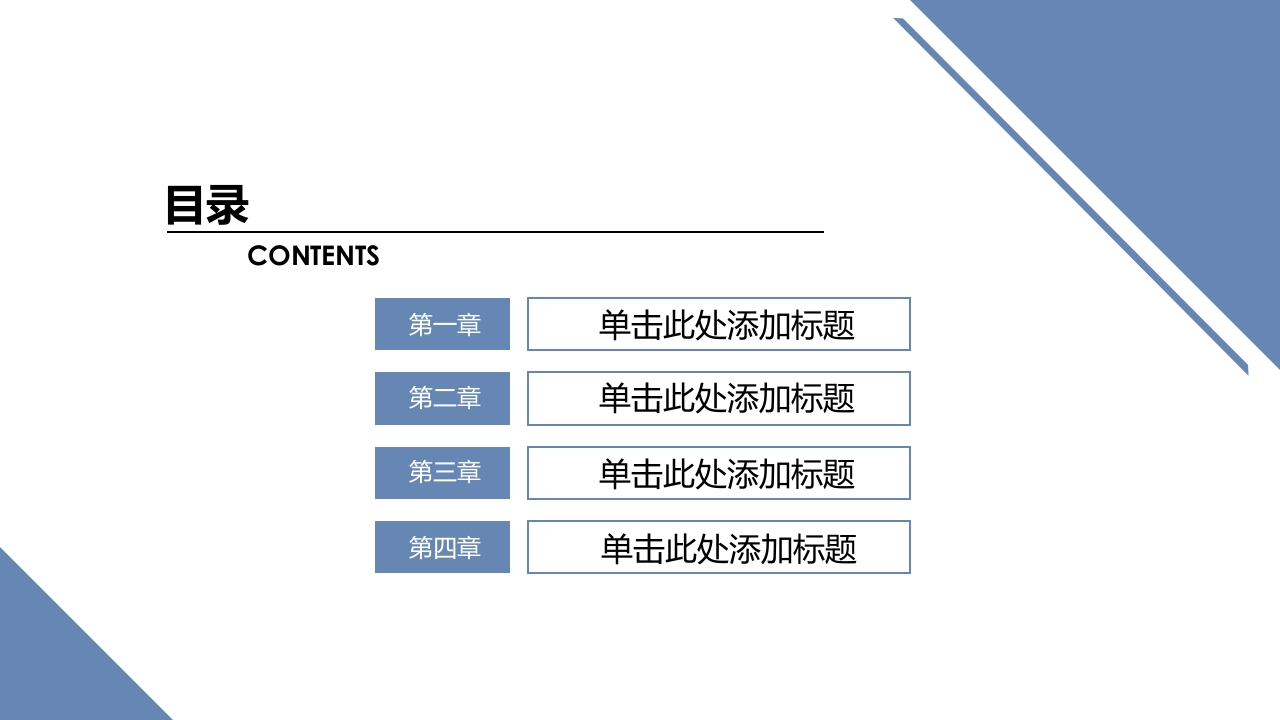 目录

CONTENTS

第一章 单击此处添加标题

第二章 单击此处添加标题

第三章 单击此处添加标题

第四章 单击此处添加标题